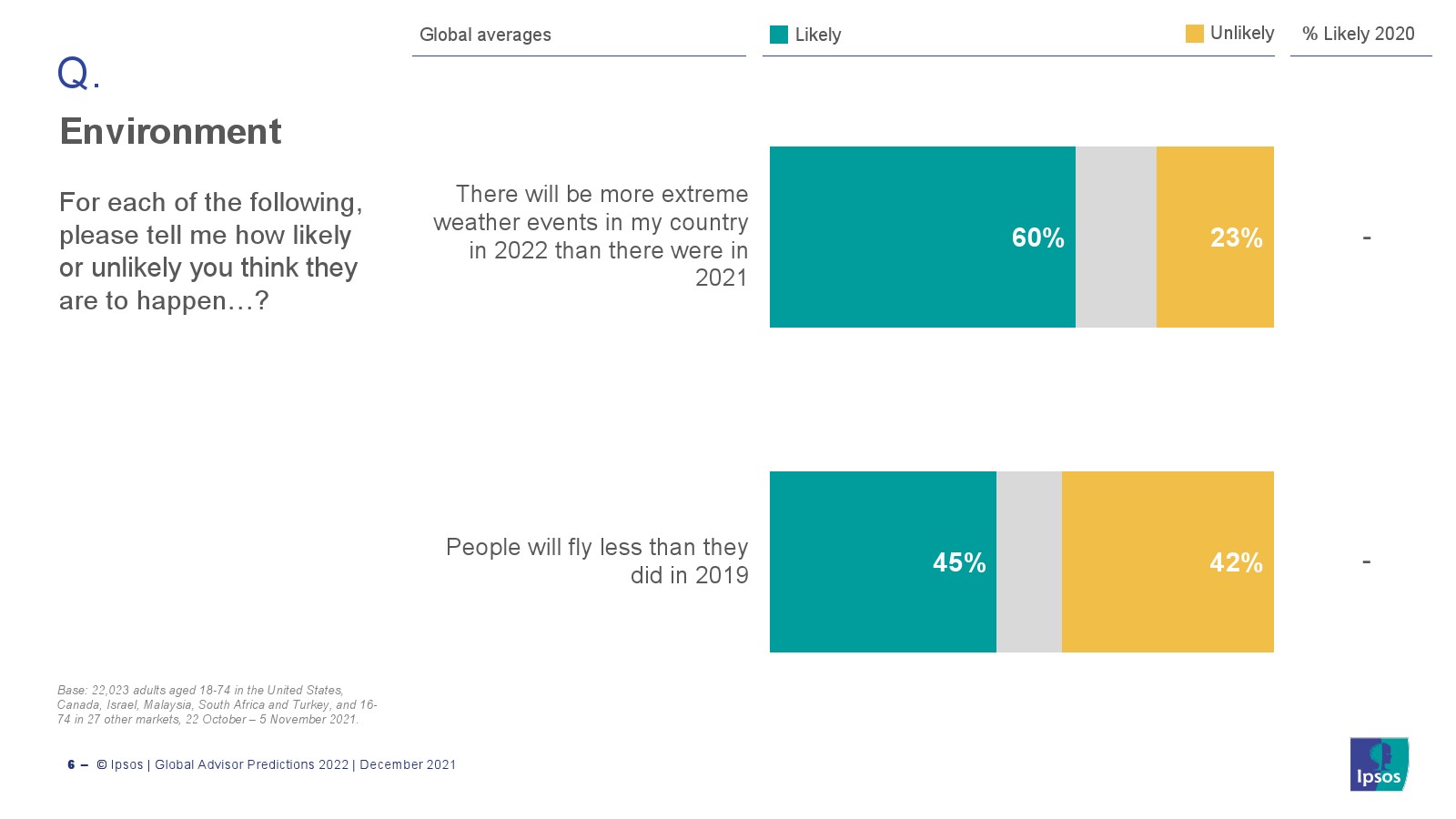 Q.

Environment

For each of the following, please tell me how likely or unlikely you think they are to happen…?

Global averages

Likely

Unlikely

% Likely 2020

There will be more extreme weather events in my country in 2022 than there were in 2021

60%

23%

-

People will fly less than they did in 2019

45%

42%

-

Base: 22,023 adults aged 18-74 in the United States, Canada, Israel, Malaysia, South Africa and Turkey, and 16-74 in 27 other markets, 22 October – 5 November 2021.

6 – © Ipsos | Global Advisor Predictions 2022 | December 2021

Ipsos